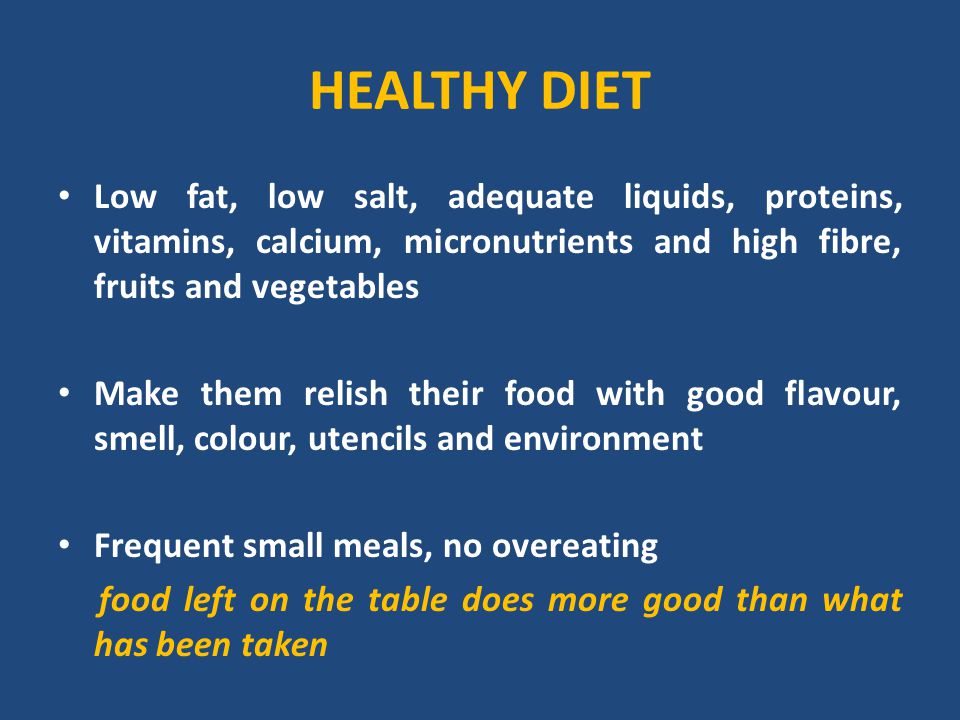 HEALTHY DIET

• Low fat, low salt, adequate liquids, proteins, vitamins, calcium, micronutrients and high fibre, fruits and vegetables

• Make them relish their food with good flavour, smell, colour, utencils and environment

• Frequent small meals, no overeating

food left on the table does more good than what has been taken